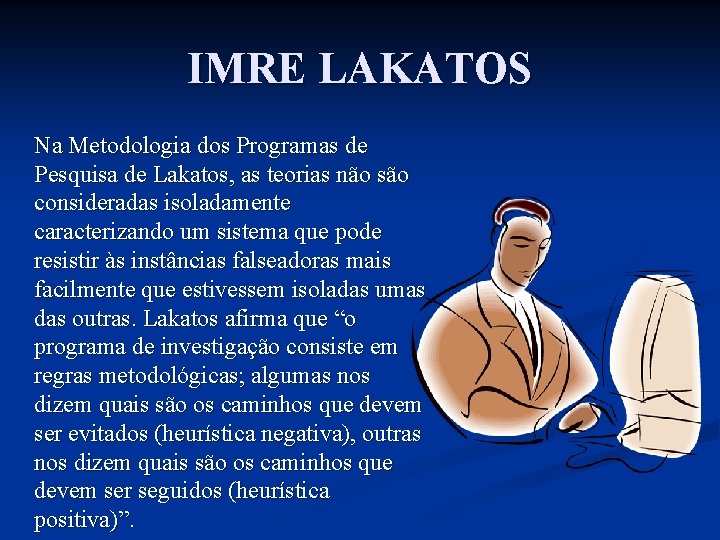 IMRE LAKATOS

Na Metodologia dos Programas de Pesquisa de Lakatos, as teorias não são consideradas isoladamente caracterizando um sistema que pode resistir às instâncias falseadoras mais facilmente que estivessem isoladas umas das outras. Lakatos afirma que “o programa de investigação consiste em regras metodológicas; algumas nos dizem quais são os caminhos que devem ser evitados (heurística negativa), outras nos dizem quais são os caminhos que devem ser seguidos (heurística positiva)”.